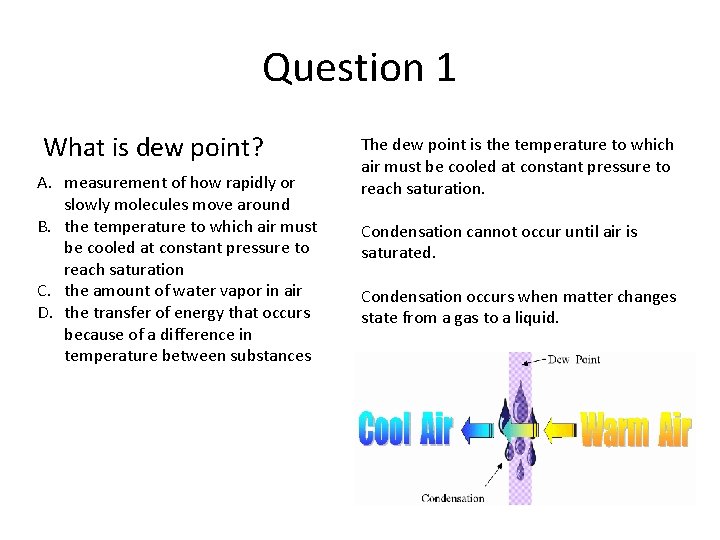 Question 1

What is dew point?

A. measurement of how rapidly or slowly molecules move around
B. the temperature to which air must be cooled at constant pressure to reach saturation
C. the amount of water vapor in air
D. the transfer of energy that occurs because of a difference in temperature between substances

The dew point is the temperature to which air must be cooled at constant pressure to reach saturation.

Condensation cannot occur until air is saturated.

Condensation occurs when matter changes state from a gas to a liquid.

Dew Point

Cool Air

Warm Air

Condensation